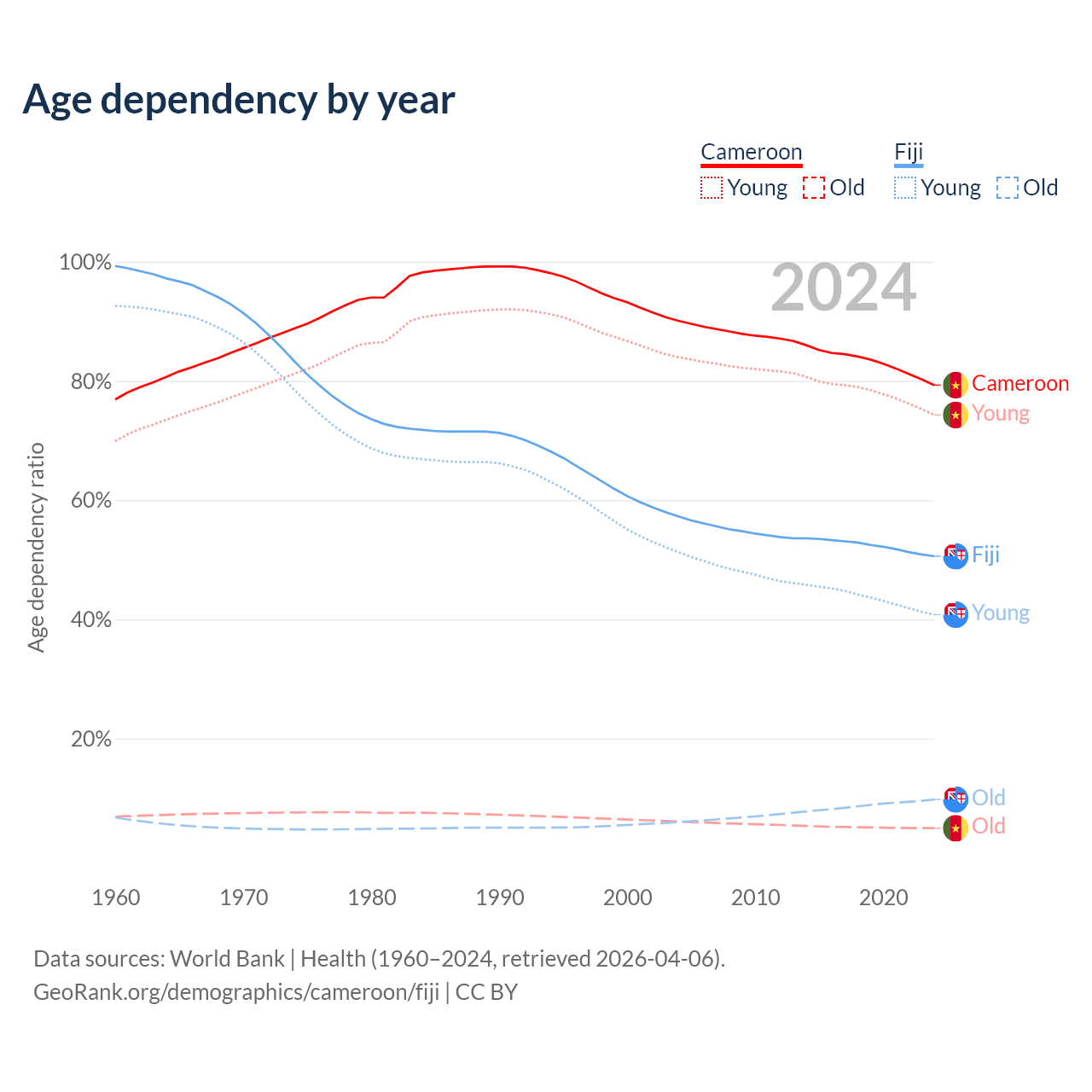 Age dependency by year

Cameroon
Young Old
Fiji
Young Old

2024

Age dependency ratio

100%
80%
60%
40%
20%

Cameroon
Young
Fiji
Young
Old
Old

1960 1970 1980 1990 2000 2010 2020

Data sources: World Bank | Health (1960–2024, retrieved 2026-04-06).
GeoRank.org/demographics/cameroon/fiji | CC BY